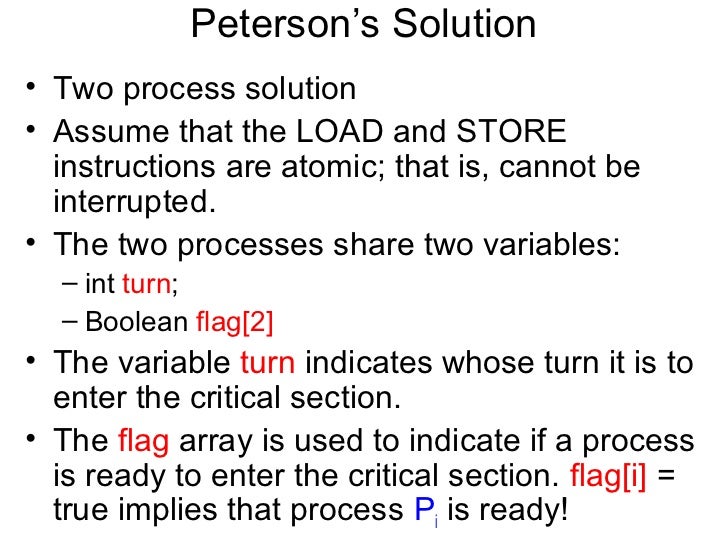 Peterson's Solution

• Two process solution

• Assume that the LOAD and STORE instructions are atomic; that is, cannot be interrupted.

• The two processes share two variables:
– int turn;
– Boolean flag[2]

• The variable turn indicates whose turn it is to enter the critical section.

• The flag array is used to indicate if a process is ready to enter the critical section. flag[i] = true implies that process $P_i$ is ready!